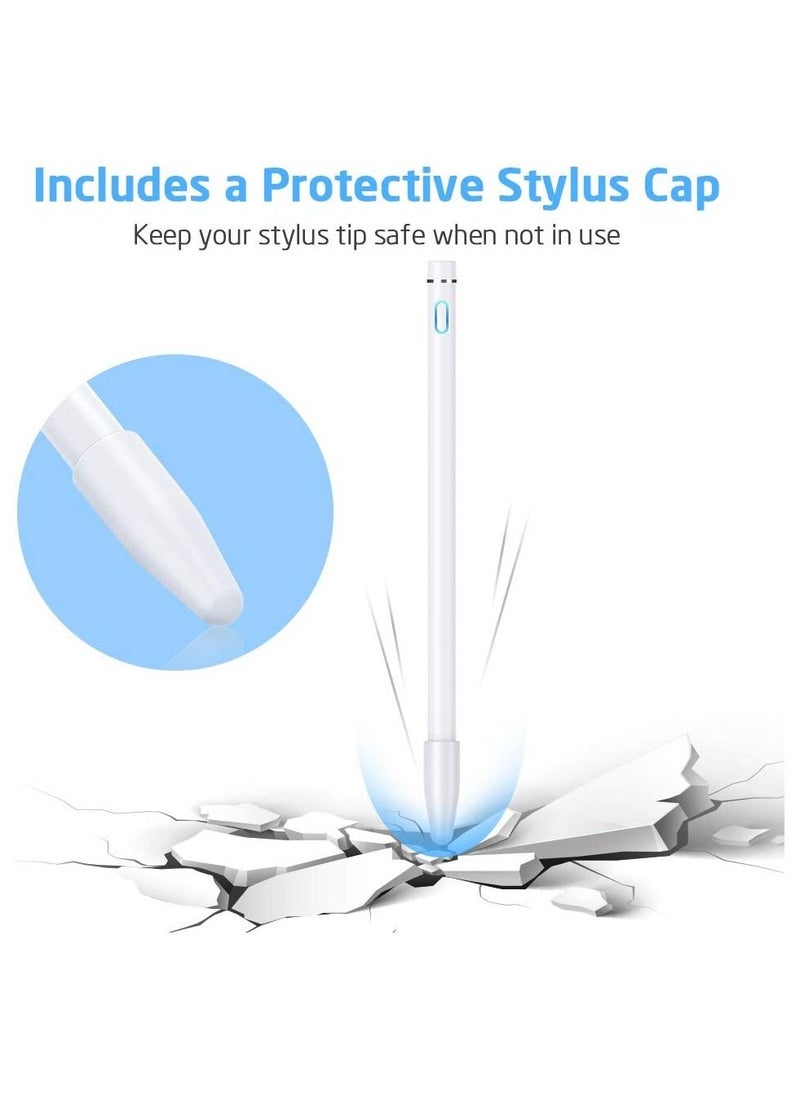 Includes a Protective Stylus Cap

Keep your stylus tip safe when not in use